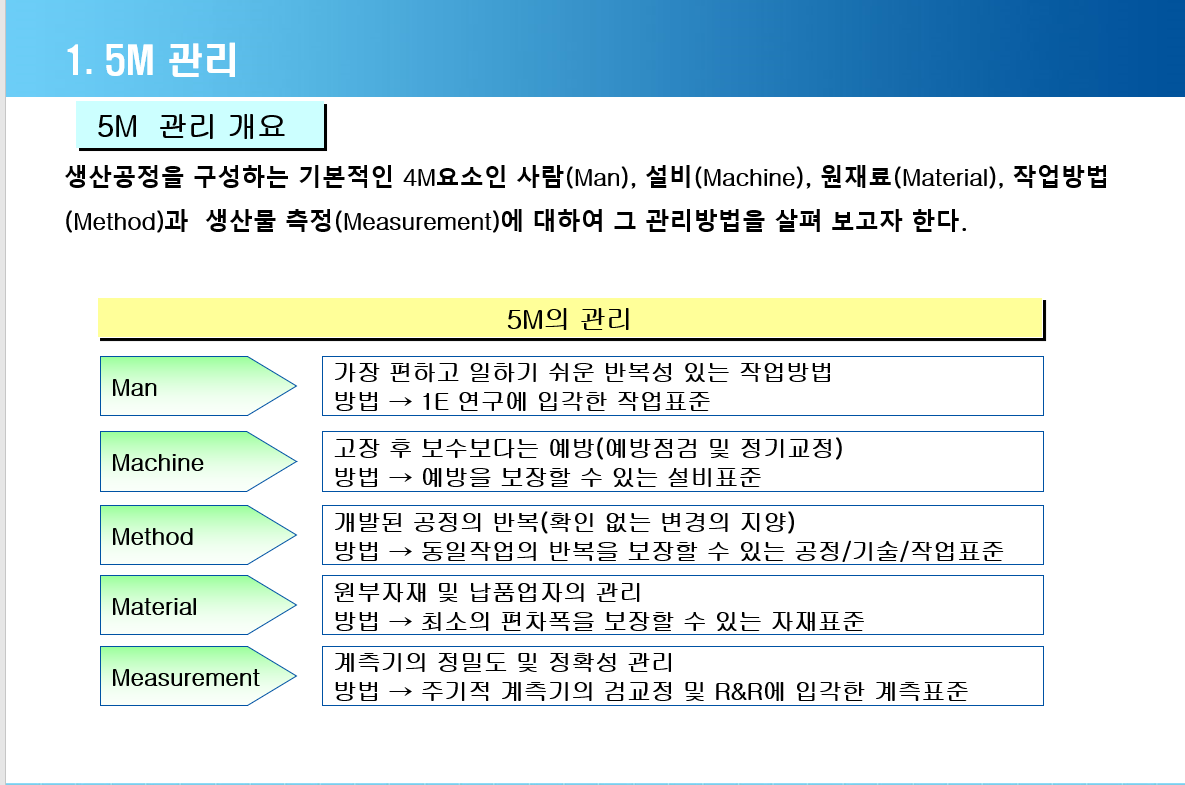 1. 5M 관리

5M 관리 개요

생산공정을 구성하는 기본적인 4M요소인 사람(Man), 설비(Machine), 원재료(Material), 작업방법(Method)과 생산물 측정(Measurement)에 대하여 그 관리방법을 살펴 보고자 한다.

5M의 관리

Man
가장 편하고 일하기 쉬운 반복성 있는 작업방법
방법 → 1E 연구에 입각한 작업표준

Machine
고장 후 보수보다는 예방(예방점검 및 정기교정)
방법 → 예방을 보장할 수 있는 설비표준

Method
개발된 공정의 반복(확인 없는 변경의 지양)
방법 → 동일작업의 반복을 보장할 수 있는 공정/기술/작업표준

Material
원부자재 및 납품업자의 관리
방법 → 최소의 편차폭을 보장할 수 있는 자재표준

Measurement
계측기의 정밀도 및 정확성 관리
방법 → 주기적 계측기의 검교정 및 R&R에 입각한 계측표준